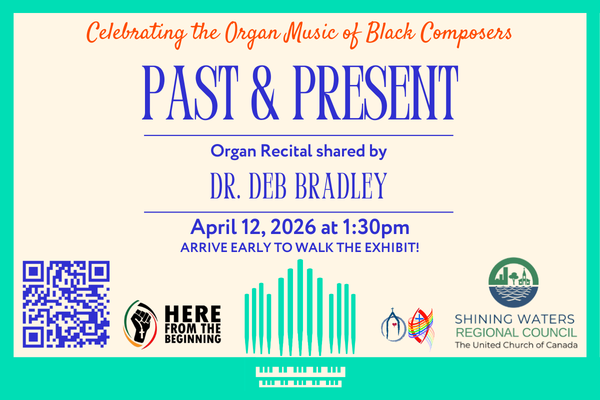 Celebrating the Organ Music of Black Composers

PAST & PRESENT

Organ Recital shared by

DR. DEB BRADLEY

April 12, 2026 at 1:30pm

ARRIVE EARLY TO WALK THE EXHIBIT!

HERE FROM THE BEGINNING

SHINING WATERS REGIONAL COUNCIL
The United Church of Canada